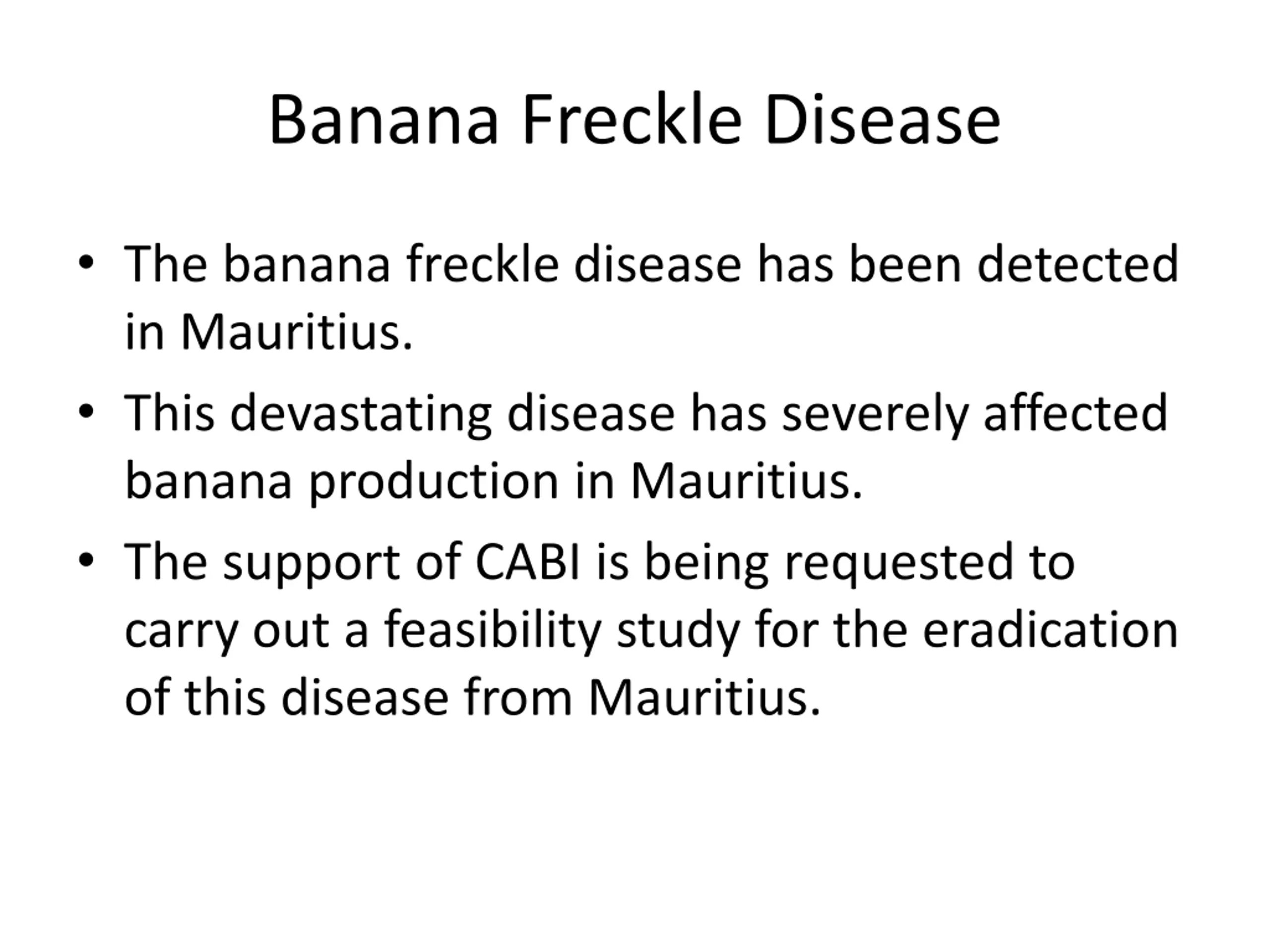 Banana Freckle Disease

• The banana freckle disease has been detected in Mauritius.

• This devastating disease has severely affected banana production in Mauritius.

• The support of CABI is being requested to carry out a feasibility study for the eradication of this disease from Mauritius.